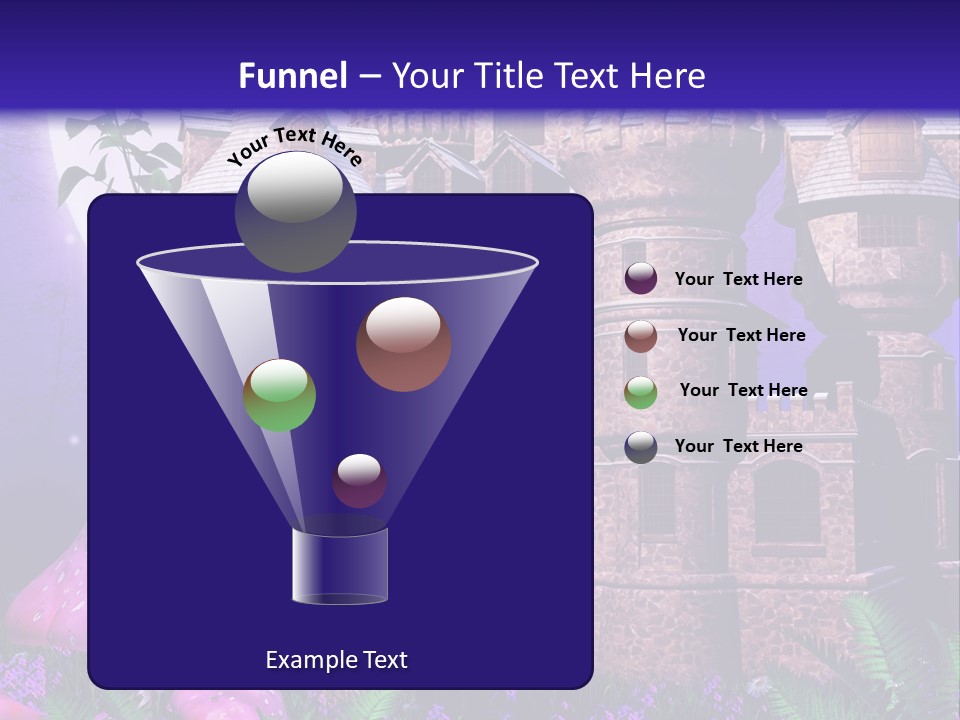 Funnel – Your Title Text Here

Your Text Here

Your Text Here

Your Text Here

Your Text Here

Your Text Here

Example Text